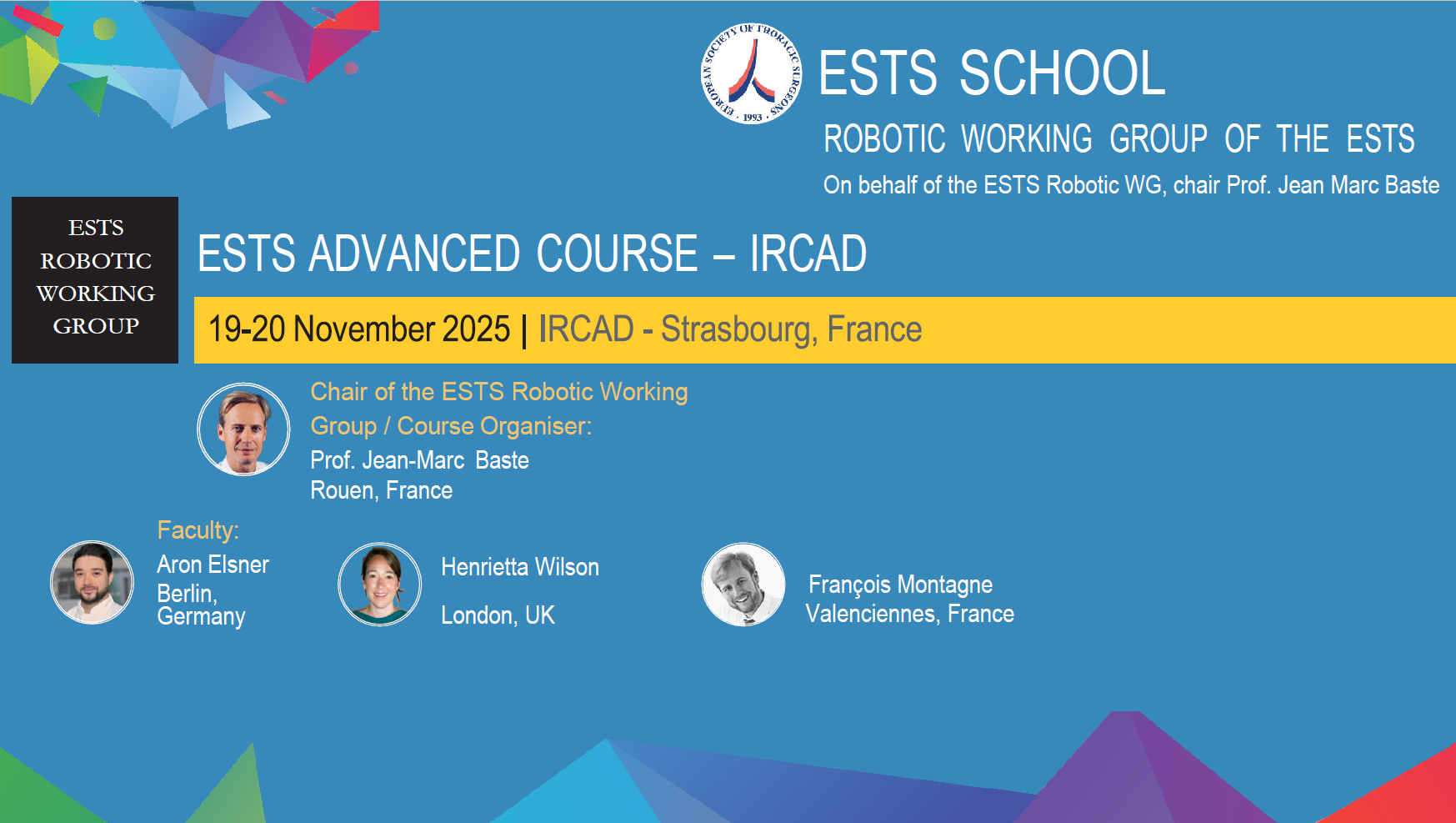 EUROPEAN SOCIETY OF THORACIC SURGEONS · 1993 ·

ESTS SCHOOL

ROBOTIC WORKING GROUP OF THE ESTS

On behalf of the ESTS Robotic WG, chair Prof. Jean Marc Baste

ESTS ROBOTIC WORKING GROUP

ESTS ADVANCED COURSE – IRCAD

19-20 November 2025 | IRCAD - Strasbourg, France

Chair of the ESTS Robotic Working Group / Course Organiser:
Prof. Jean-Marc Baste
Rouen, France

Faculty:
Aron Elsner
Berlin, Germany

Henrietta Wilson
London, UK

François Montagne
Valenciennes, France